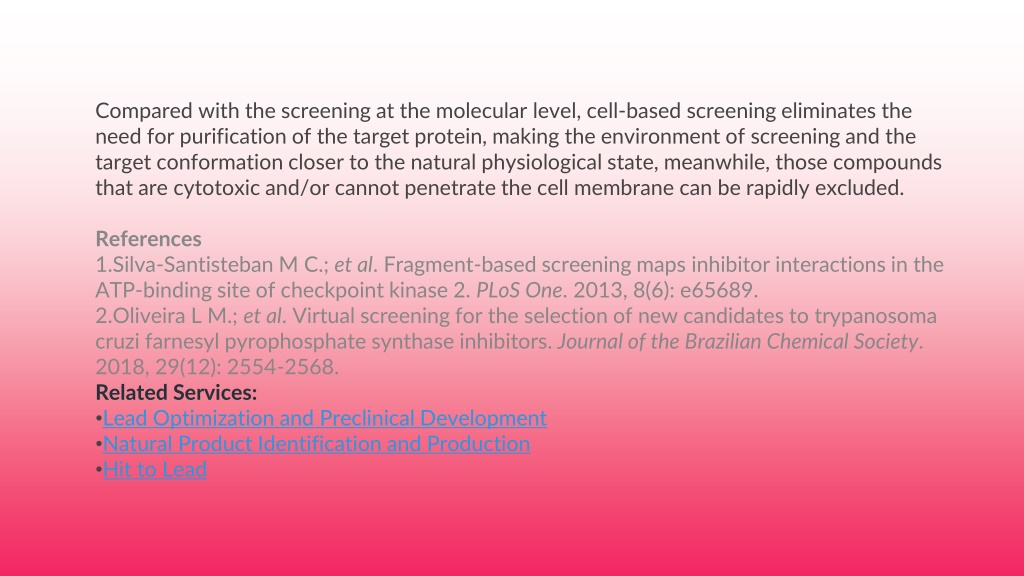 Compared with the screening at the molecular level, cell-based screening eliminates the need for purification of the target protein, making the environment of screening and the target conformation closer to the natural physiological state, meanwhile, those compounds that are cytotoxic and/or cannot penetrate the cell membrane can be rapidly excluded.

References
1.Silva-Santisteban M C.; et al. Fragment-based screening maps inhibitor interactions in the ATP-binding site of checkpoint kinase 2. PLoS One. 2013, 8(6): e65689.
2.Oliveira L M.; et al. Virtual screening for the selection of new candidates to trypanosoma cruzi farnesyl pyrophosphate synthase inhibitors. Journal of the Brazilian Chemical Society. 2018, 29(12): 2554-2568.
Related Services:
•Lead Optimization and Preclinical Development
•Natural Product Identification and Production
•Hit to Lead